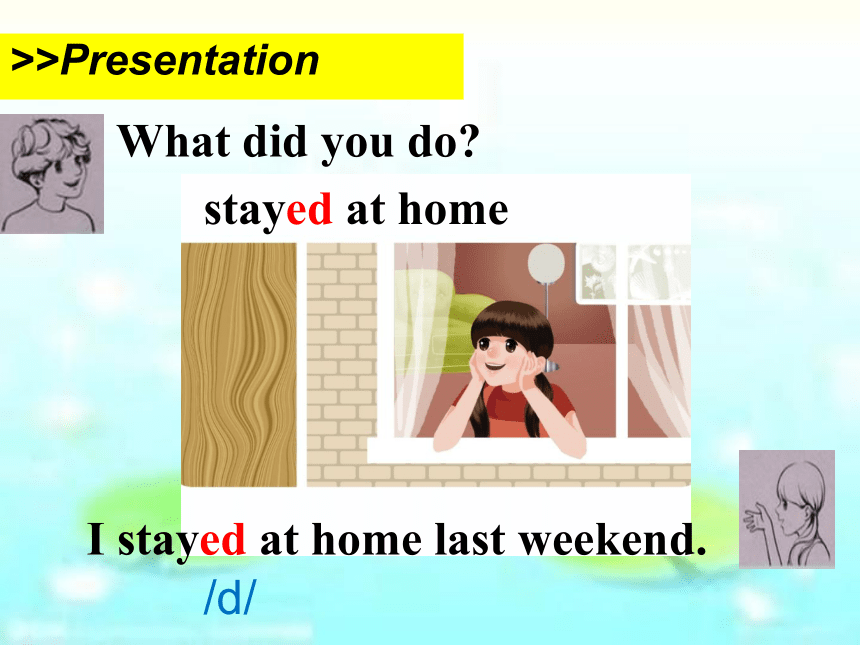 >>Presentation

What did you do?

stayed at home

I stayed at home last weekend.

/d/